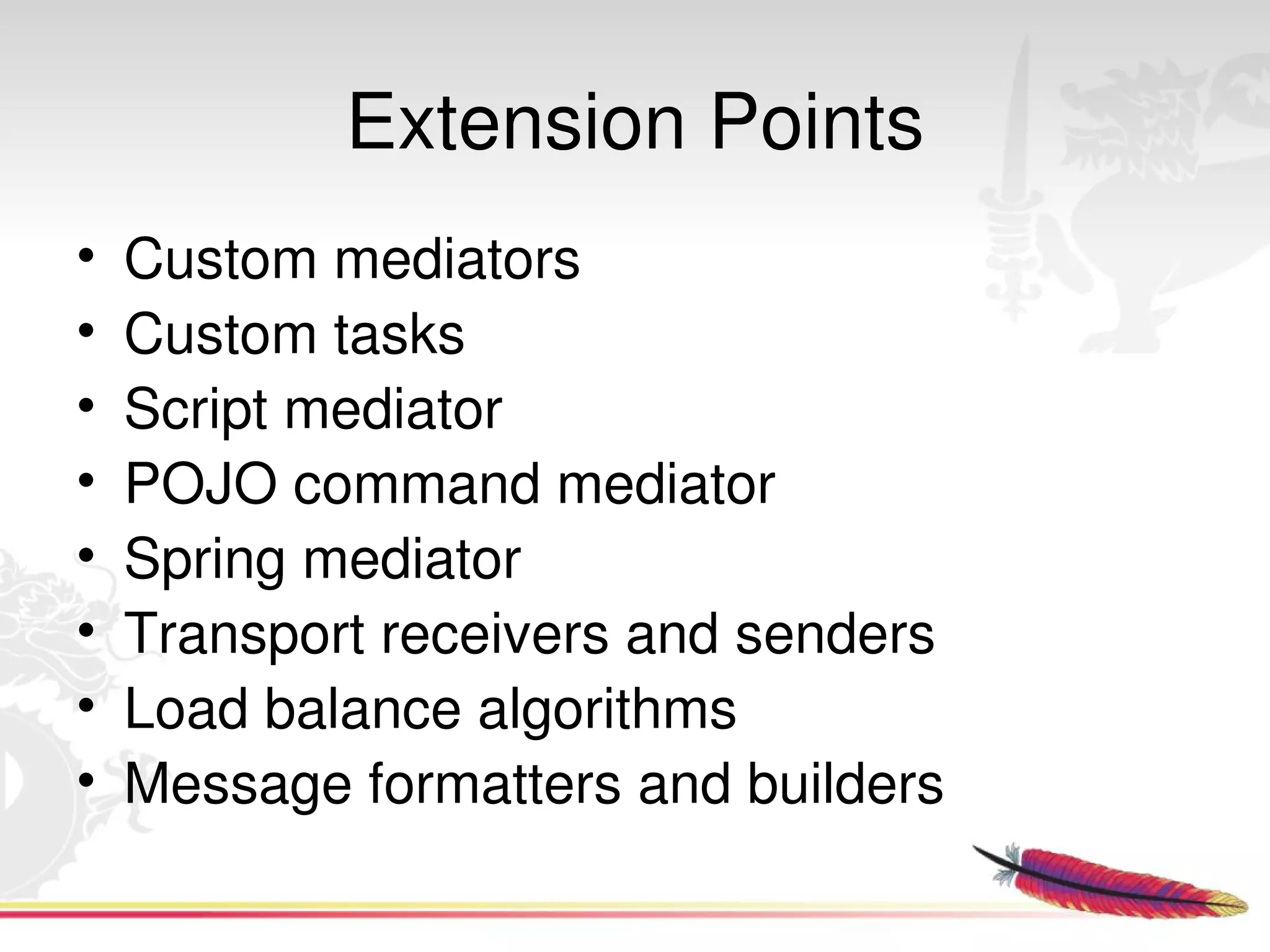 Extension Points

• Custom mediators
• Custom tasks
• Script mediator
• POJO command mediator
• Spring mediator
• Transport receivers and senders
• Load balance algorithms
• Message formatters and builders